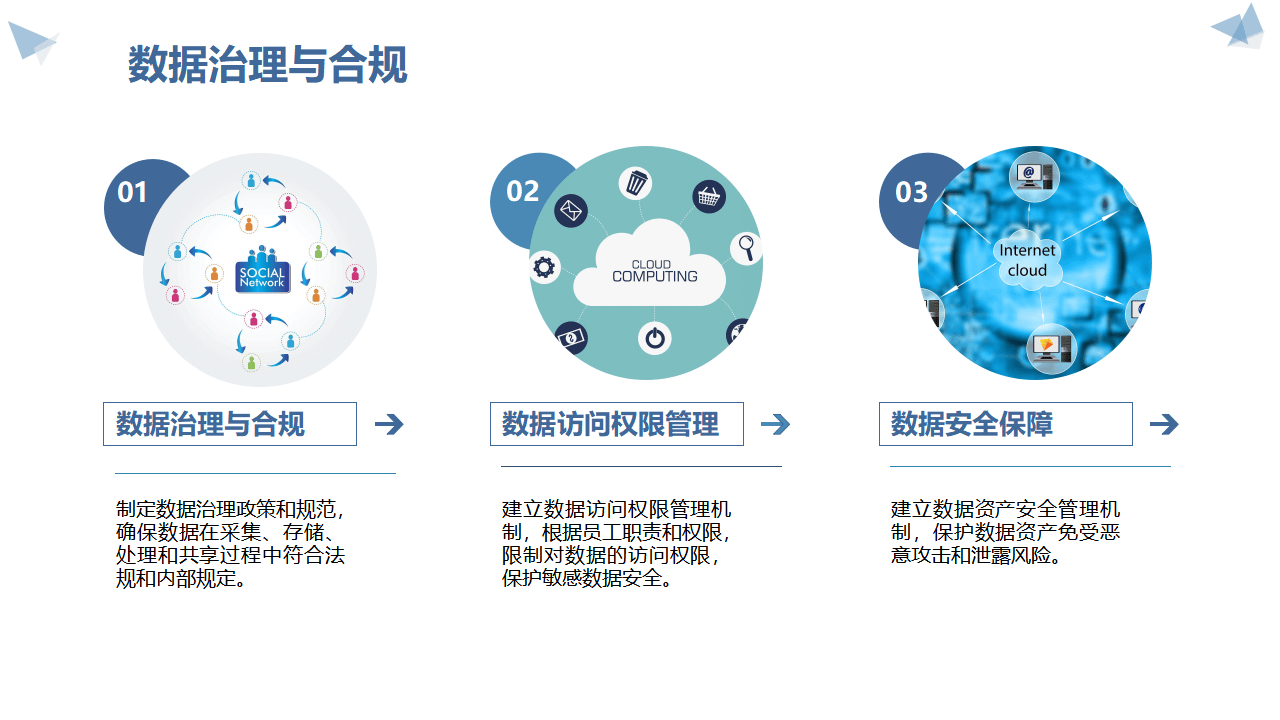 数据治理与合规

01

SOCIAL Network

数据治理与合规

制定数据治理政策和规范，确保数据在采集、存储、处理和共享过程中符合法规和内部规定。

02

CLOUD COMPUTING

数据访问权限管理

建立数据访问权限管理机制，根据员工职责和权限，限制对数据的访问权限，保护敏感数据安全。

03

Internet cloud

数据安全保障

建立数据资产安全管理机制，保护数据资产免受恶意攻击和泄露风险。